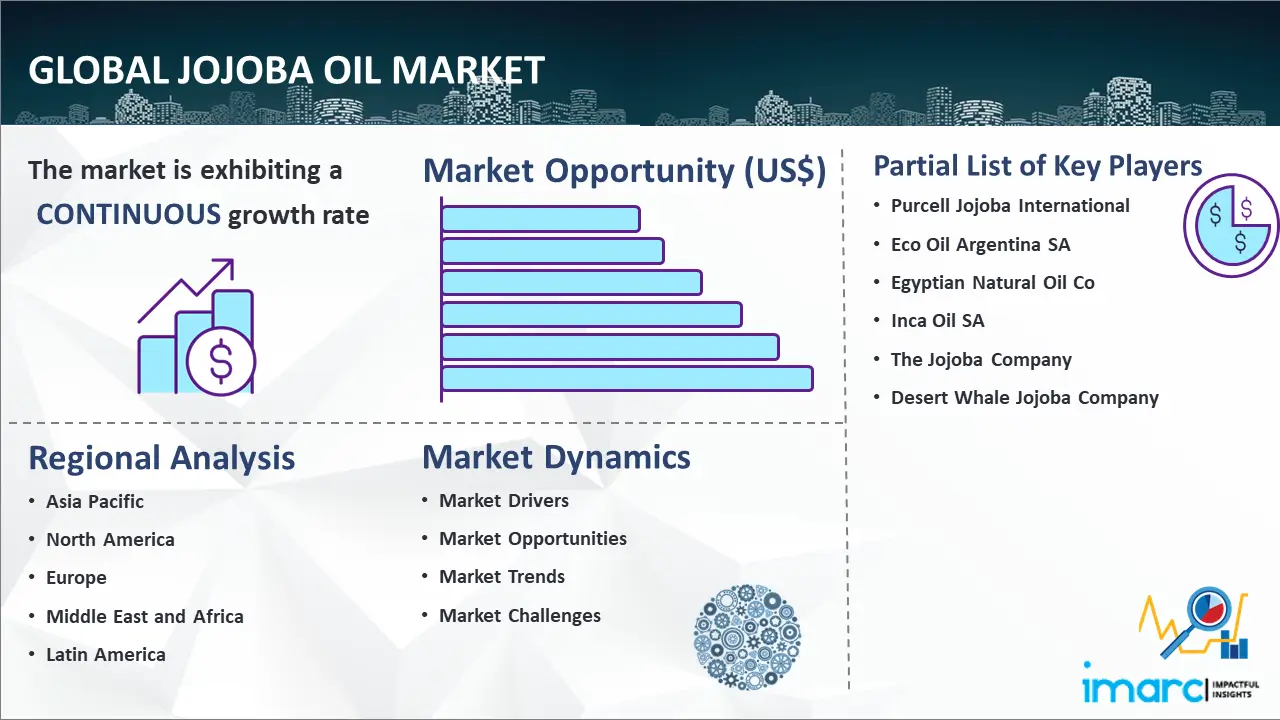 GLOBAL JOJOBA OIL MARKET

The market is exhibiting a CONTINUOUS growth rate

Market Opportunity (US$)

Partial List of Key Players

- Purcell Jojoba International
- Eco Oil Argentina SA
- Egyptian Natural Oil Co
- Inca Oil SA
- The Jojoba Company
- Desert Whale Jojoba Company

Regional Analysis

- Asia Pacific
- North America
- Europe
- Middle East and Africa
- Latin America

Market Dynamics

- Market Drivers
- Market Opportunities
- Market Trends
- Market Challenges

imarc IMPACTFUL INSIGHTS